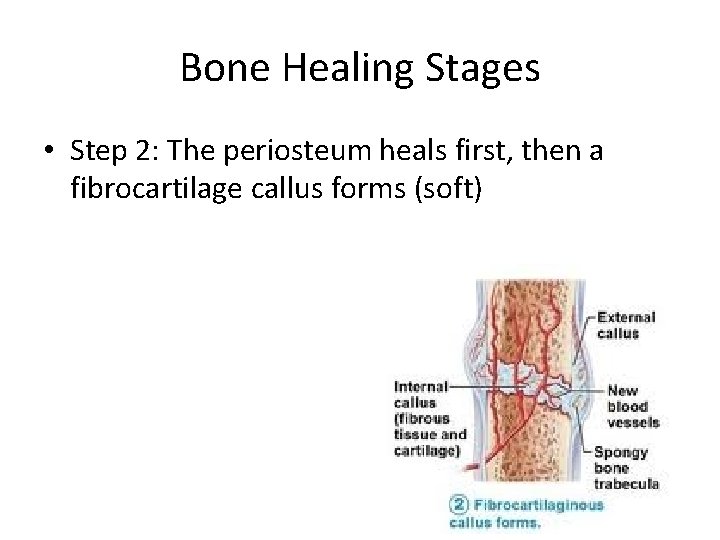 Bone Healing Stages

• Step 2: The periosteum heals first, then a fibrocartilage callus forms (soft)

External callus

Internal callus (fibrous tissue and cartilage)

New blood vessels

Spongy bone trabecula

② Fibrocartilaginous callus forms.